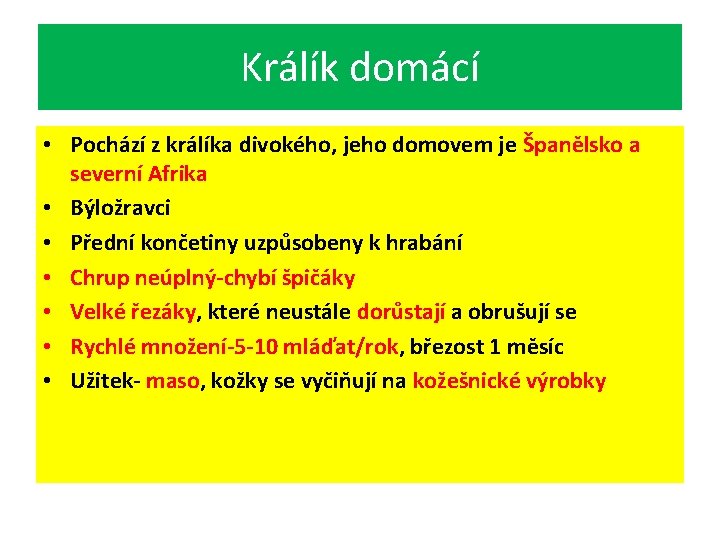 Králík domácí

• Pochází z králíka divokého, jeho domovem je Španělsko a severní Afrika
• Býložravci
• Přední končetiny uzpůsobeny k hrabání
• Chrup neúplný-chybí špičáky
• Velké řezáky, které neustále dorůstají a obrušují se
• Rychlé množení-5-10 mláďat/rok, březost 1 měsíc
• Užitek- maso, kožky se vyčiňují na kožešnické výrobky